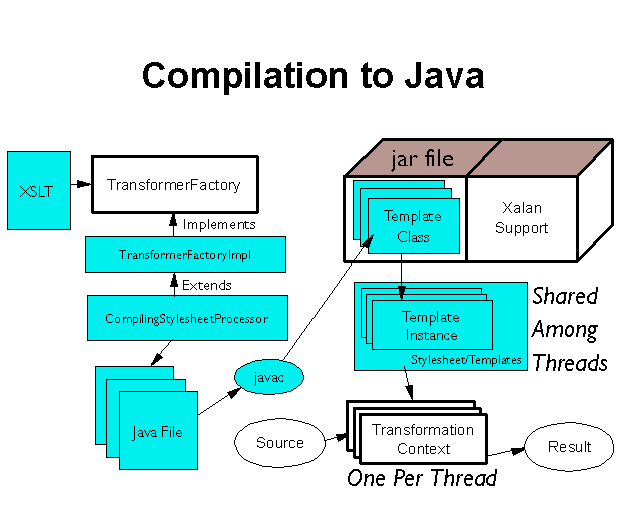 Compilation to Java

XSLT

TransformerFactory

Implements

TransformerFactoryImpl

Extends

CompilingStylesheetProcessor

Java File

javac

jar file

Template Class

Xalan Support

Template Instance

Stylesheet/Templates

Shared Among Threads

Source

Transformation Context

Result

One Per Thread